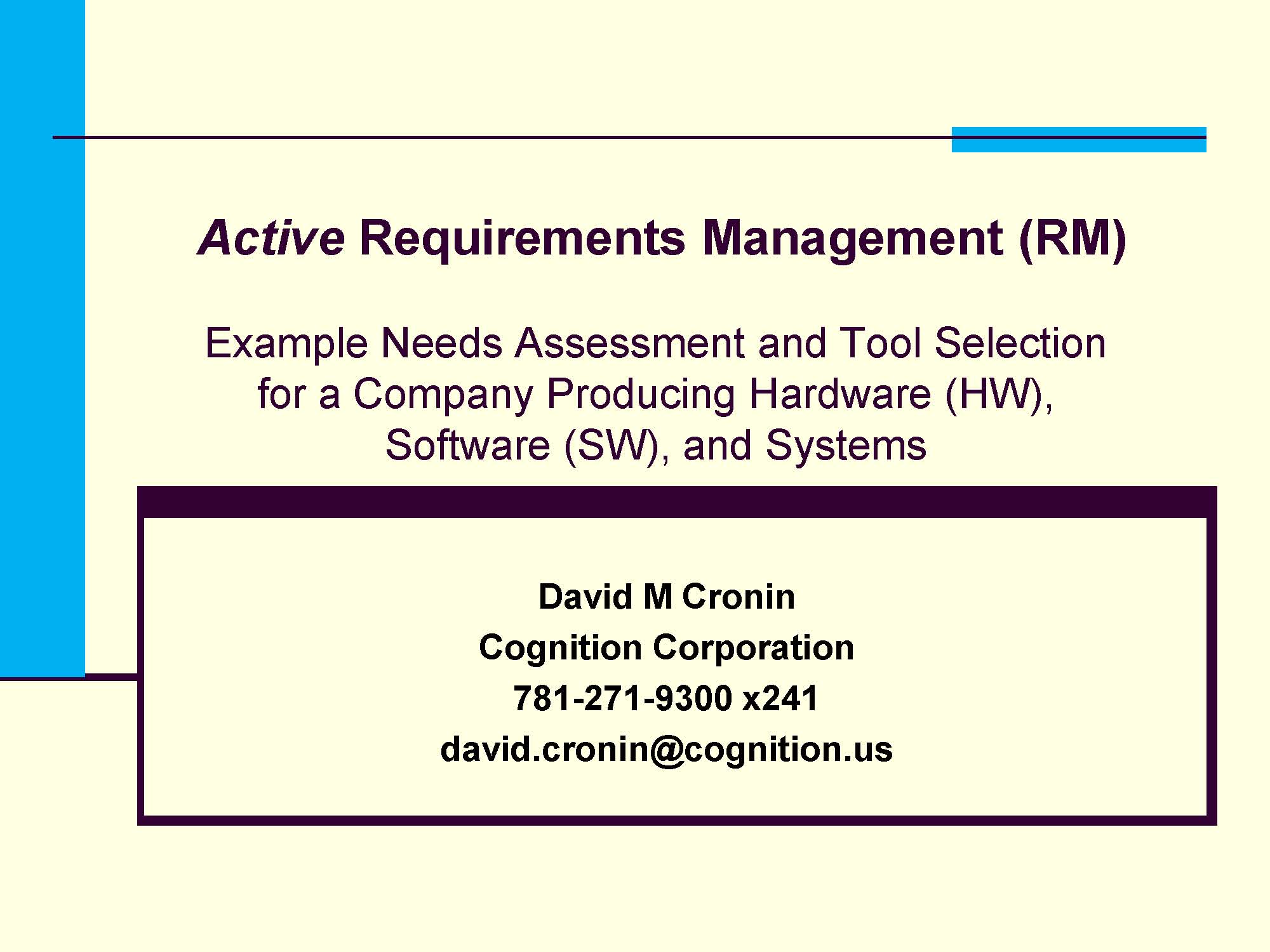 Active Requirements Management (RM)

Example Needs Assessment and Tool Selection for a Company Producing Hardware (HW), Software (SW), and Systems

David M Cronin
Cognition Corporation
781-271-9300 x241
david.cronin@cognition.us